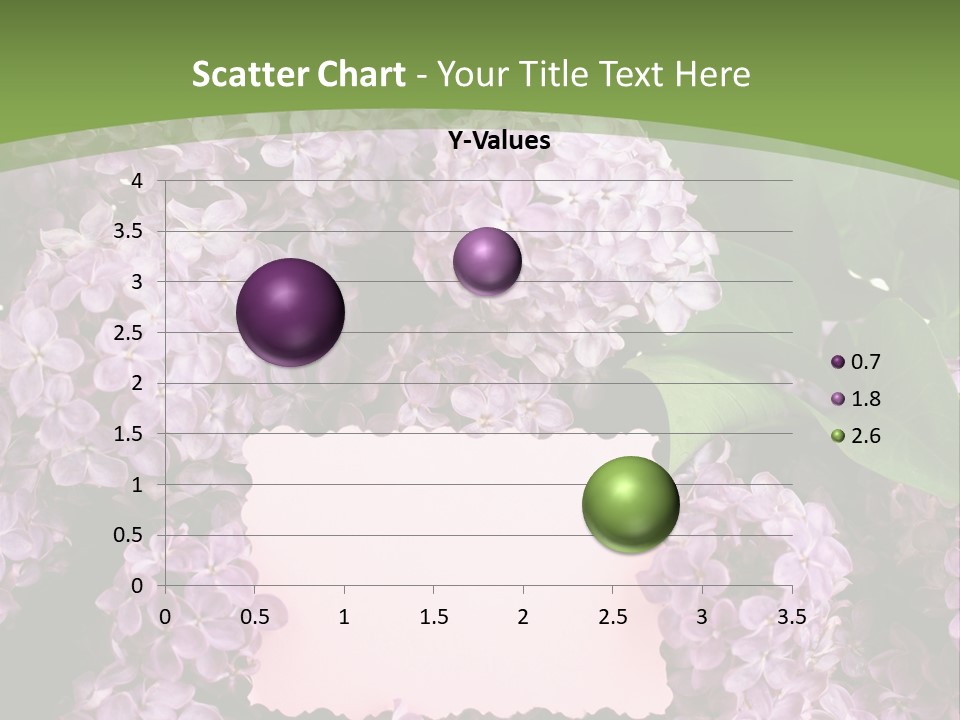 Scatter Chart - Your Title Text Here

Y-Values

4
3.5
3
2.5
2
1.5
1
0.5
0

0 0.5 1 1.5 2 2.5 3 3.5

0.7
1.8
2.6